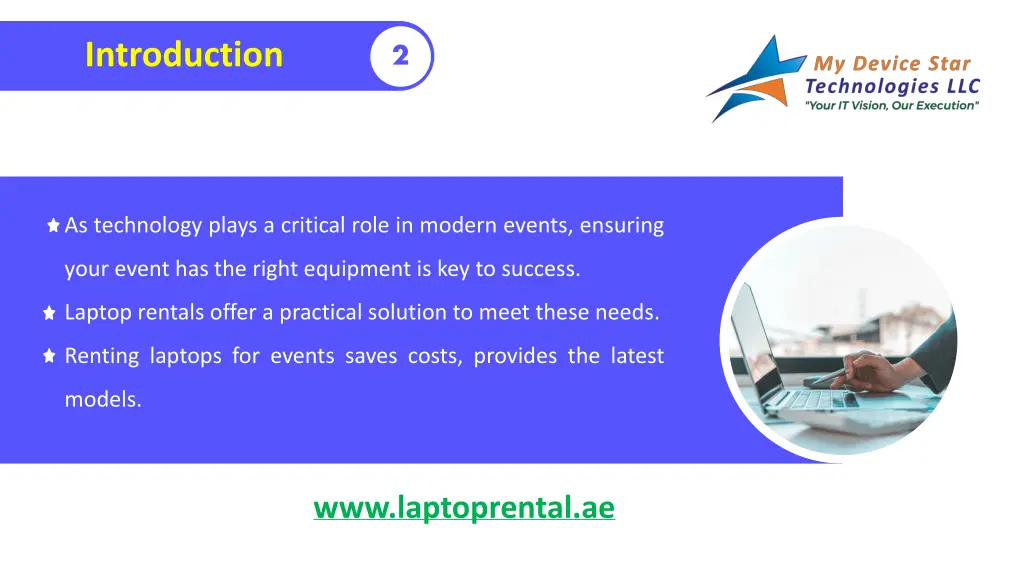 Introduction

2

My Device Star
Technologies LLC
"Your IT Vision, Our Execution"

As technology plays a critical role in modern events, ensuring your event has the right equipment is key to success.

Laptop rentals offer a practical solution to meet these needs.

Renting laptops for events saves costs, provides the latest models.

www.laptoprental.ae